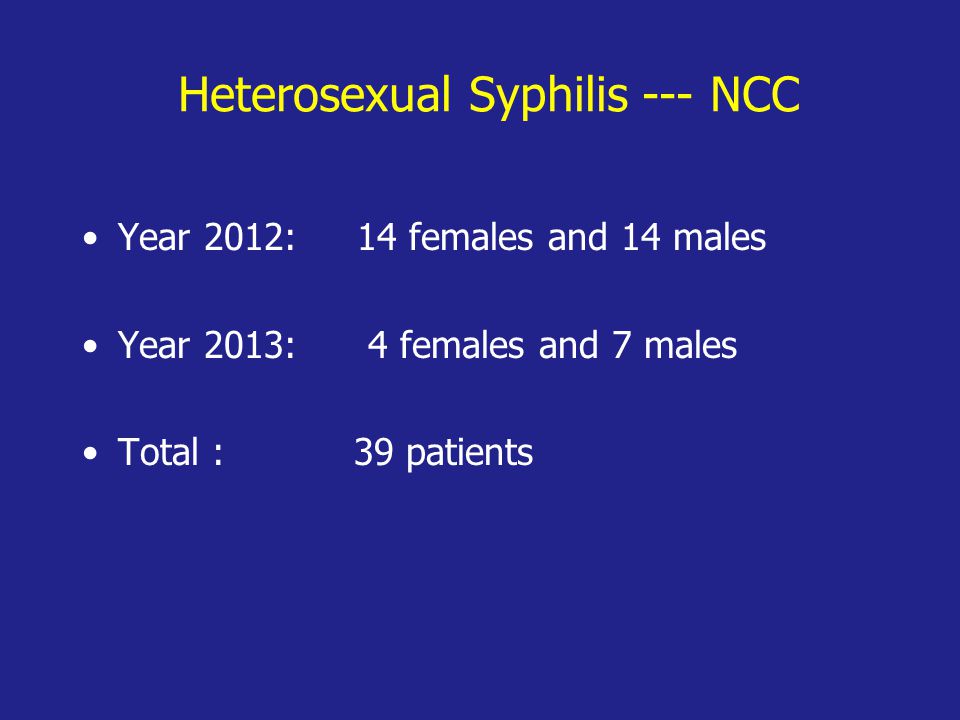 Heterosexual Syphilis --- NCC

• Year 2012: 14 females and 14 males

• Year 2013: 4 females and 7 males

• Total : 39 patients